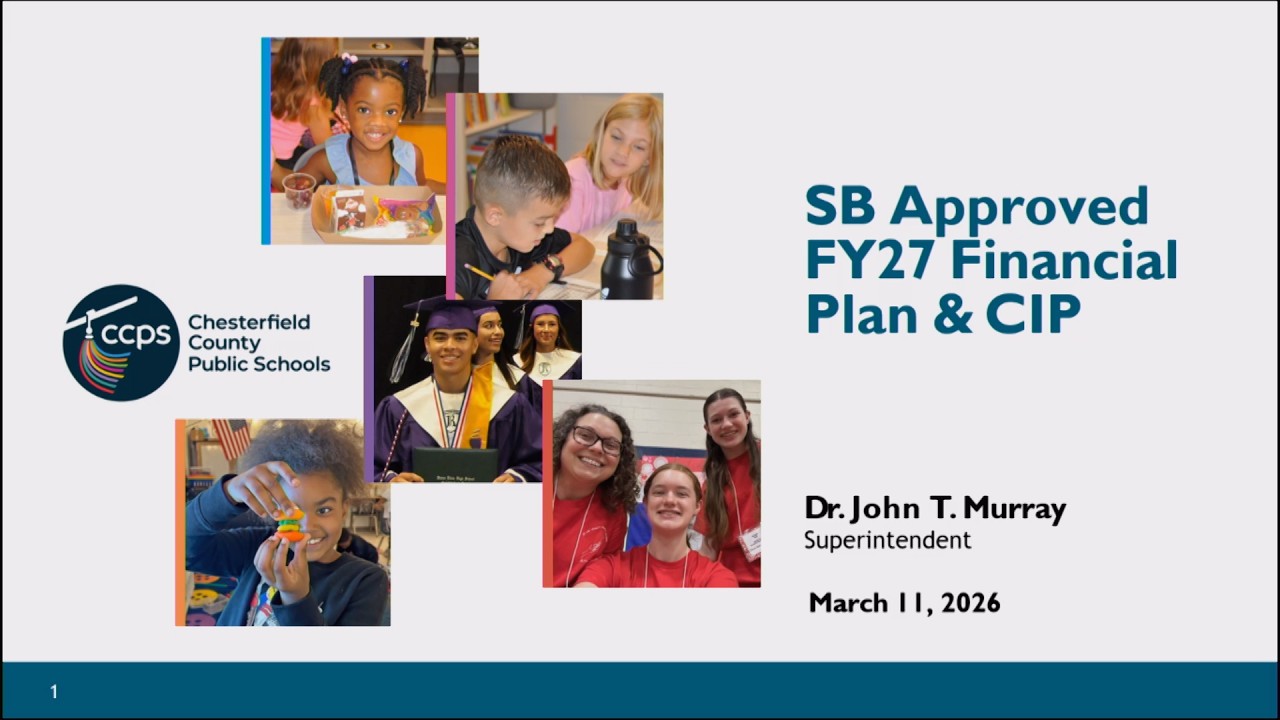 ccps
Chesterfield County Public Schools

SB Approved FY27 Financial Plan & CIP

Dr. John T. Murray
Superintendent

March 11, 2026

1